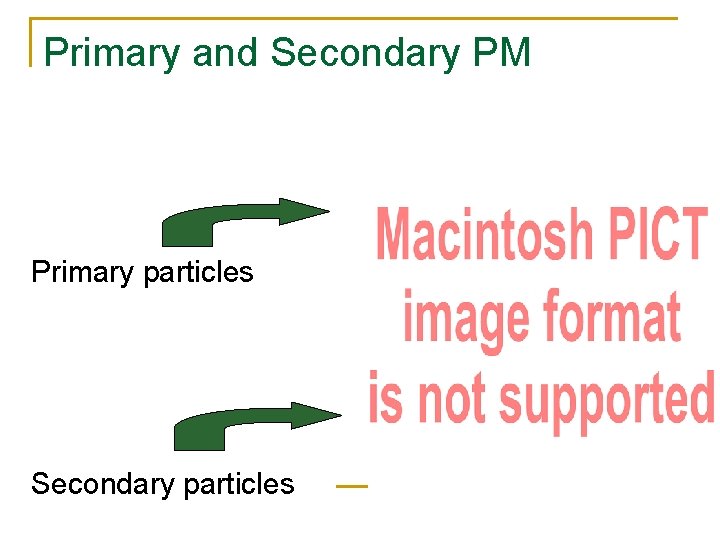 Primary and Secondary PM

Primary particles

Macintosh PICT image format is not supported

Secondary particles